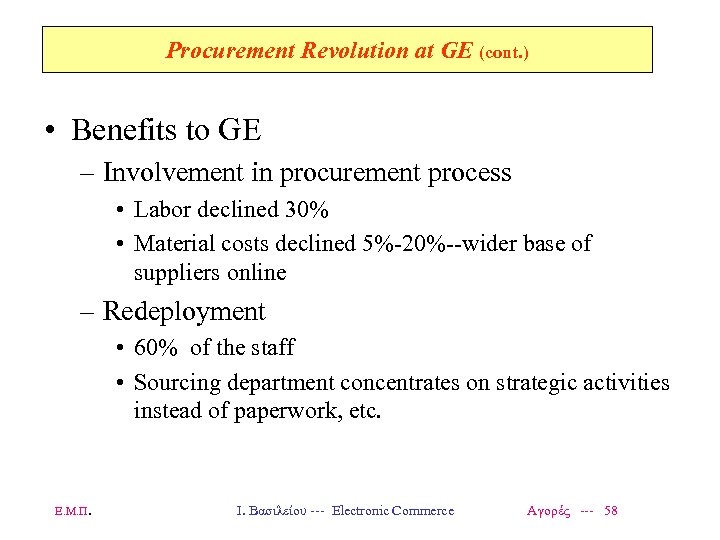 Procurement Revolution at GE (cont.)

• Benefits to GE
– Involvement in procurement process
• Labor declined 30%
• Material costs declined 5%-20%--wider base of suppliers online
– Redeployment
• 60% of the staff
• Sourcing department concentrates on strategic activities instead of paperwork, etc.

Ε.Μ.Π. Ι. Βασιλείου --- Electronic Commerce Αγορές --- 58